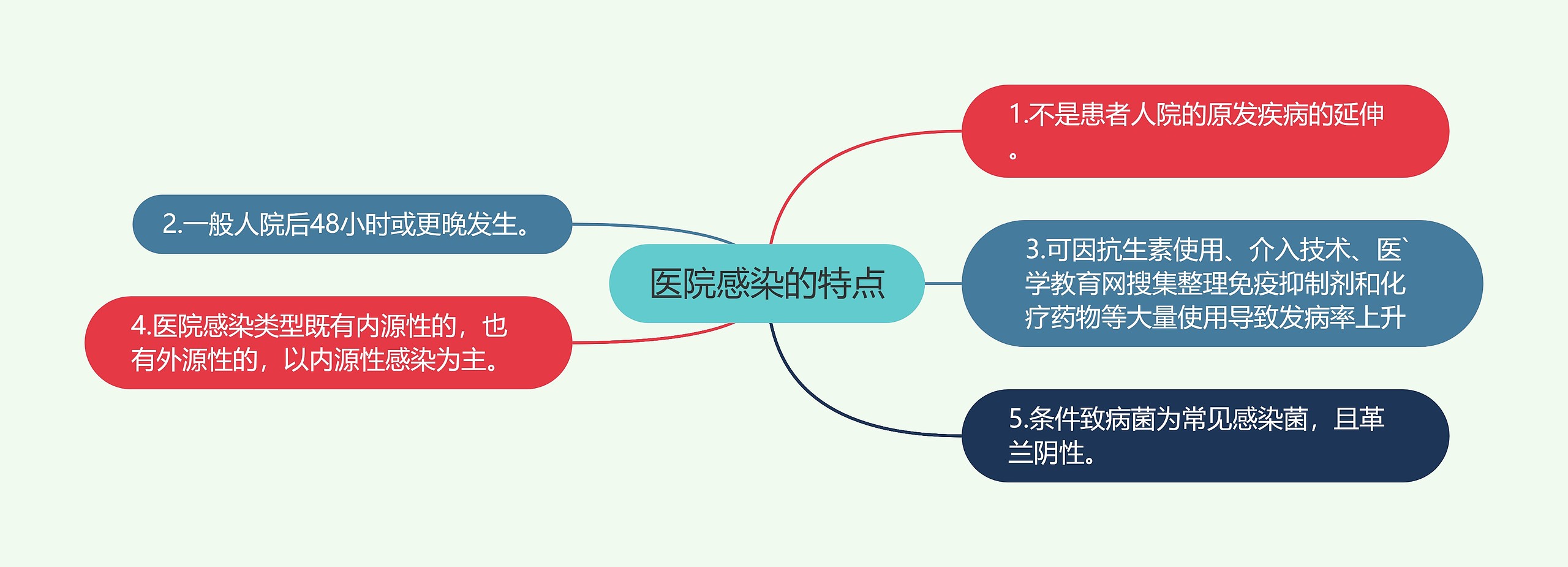 医院感染的特点

1.不是患者人院的原发疾病的延伸。

2.一般人院后48小时或更晚发生。

3.可因抗生素使用、介入技术、医`学教育网搜集整理免疫抑制剂和化疗药物等大量使用导致发病率上升

4.医院感染类型既有内源性的，也有外源性的，以内源性感染为主。

5.条件致病菌为常见感染菌，且革兰阴性。